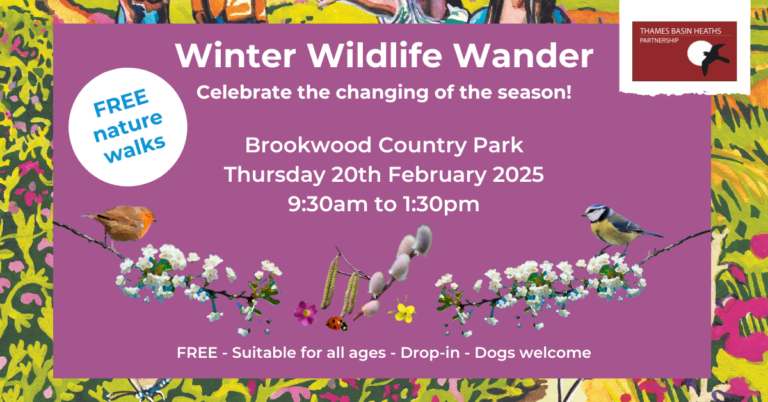 THAMES BASIN HEATHS
PARTNERSHIP

Winter Wildlife Wander

Celebrate the changing of the season!

FREE nature walks

Brookwood Country Park
Thursday 20th February 2025
9:30am to 1:30pm

FREE - Suitable for all ages - Drop-in - Dogs welcome